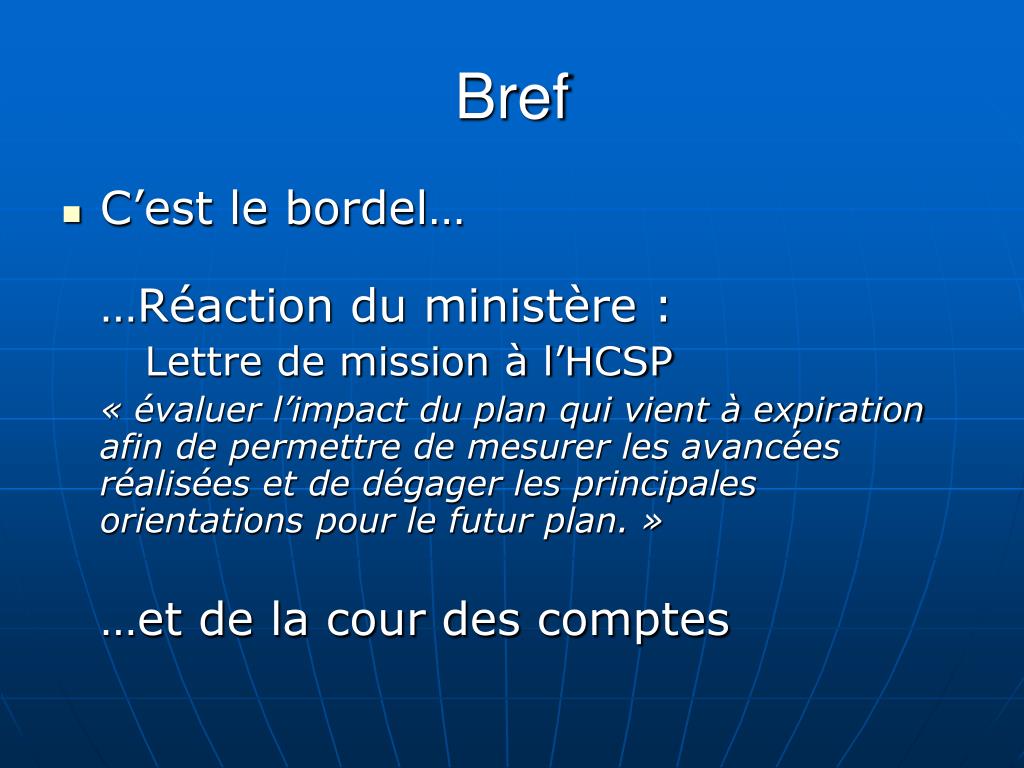 Bref

C’est le bordel…

…Réaction du ministère :

Lettre de mission à l’HCSP

« évaluer l’impact du plan qui vient à expiration afin de permettre de mesurer les avancées réalisées et de dégager les principales orientations pour le futur plan. »

…et de la cour des comptes